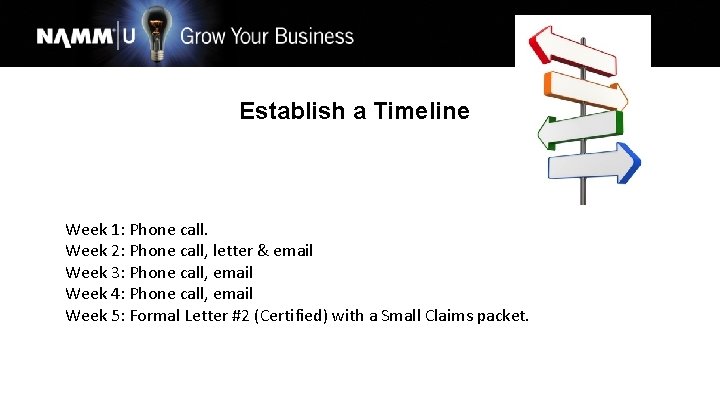 NAMM U Grow Your Business

Establish a Timeline

Week 1: Phone call.
Week 2: Phone call, letter & email
Week 3: Phone call, email
Week 4: Phone call, email
Week 5: Formal Letter #2 (Certified) with a Small Claims packet.